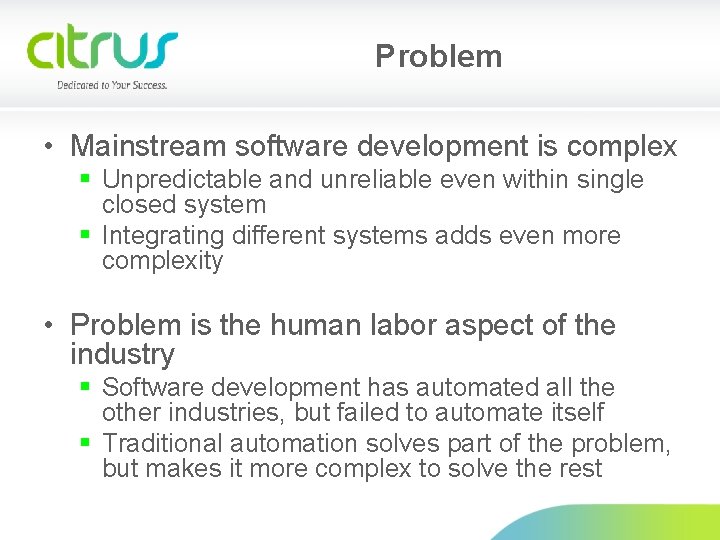 citrus
Dedicated to Your Success.

Problem

• Mainstream software development is complex
  ▪ Unpredictable and unreliable even within single closed system
  ▪ Integrating different systems adds even more complexity

• Problem is the human labor aspect of the industry
  ▪ Software development has automated all the other industries, but failed to automate itself
  ▪ Traditional automation solves part of the problem, but makes it more complex to solve the rest